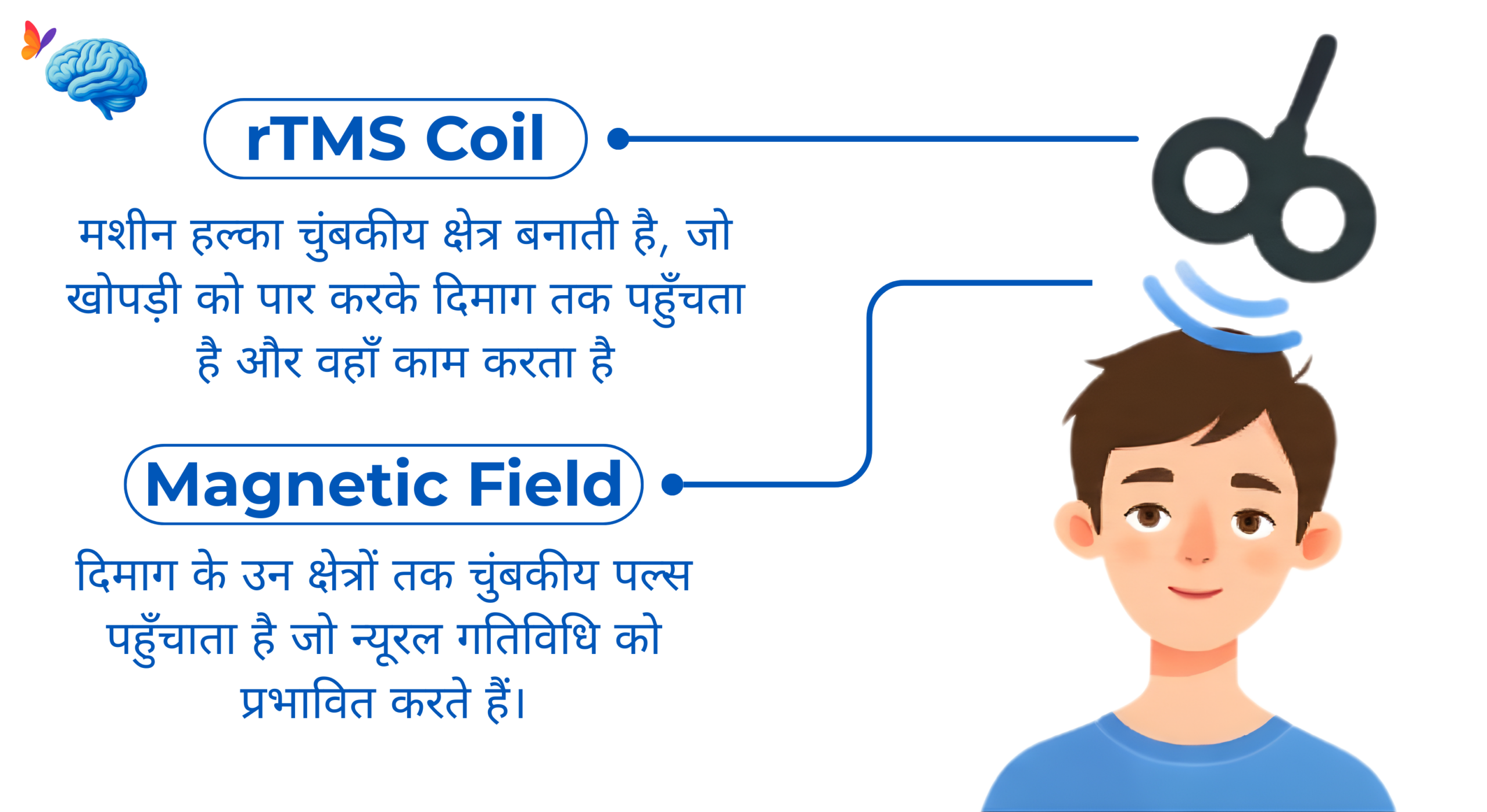 rTMS Coil

मशीन हल्का चुंबकीय क्षेत्र बनाती है, जो खोपड़ी को पार करके दिमाग तक पहुँचता है और वहाँ काम करता है

Magnetic Field

दिमाग के उन क्षेत्रों तक चुंबकीय पल्स पहुँचाता है जो न्यूरल गतिविधि को प्रभावित करते हैं।